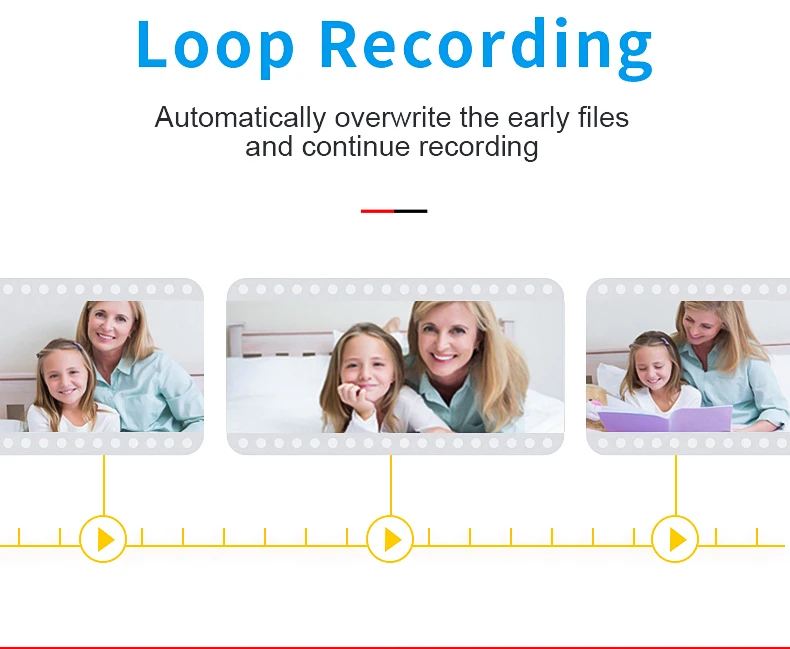 Loop Recording

Automatically overwrite the early files and continue recording